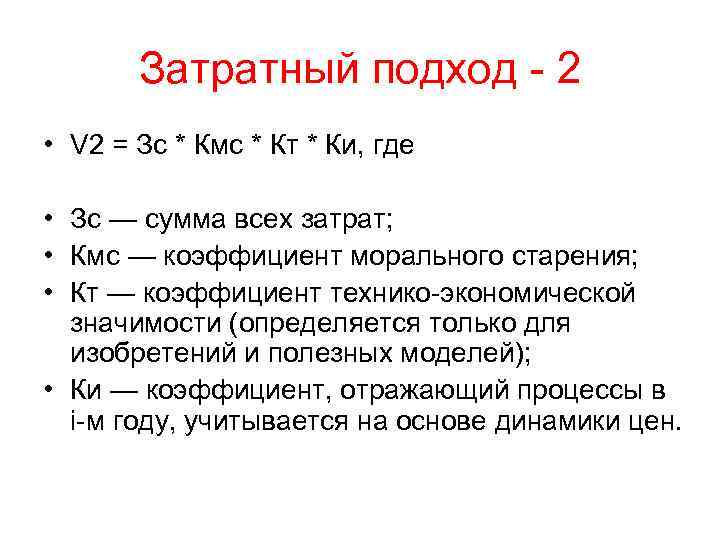 Затратный подход - 2

• V2 = Зс * Кмс * Кт * Ки, где

• Зс — сумма всех затрат;
• Кмс — коэффициент морального старения;
• Кт — коэффициент технико-экономической значимости (определяется только для изобретений и полезных моделей);
• Ки — коэффициент, отражающий процессы в i-м году, учитывается на основе динамики цен.